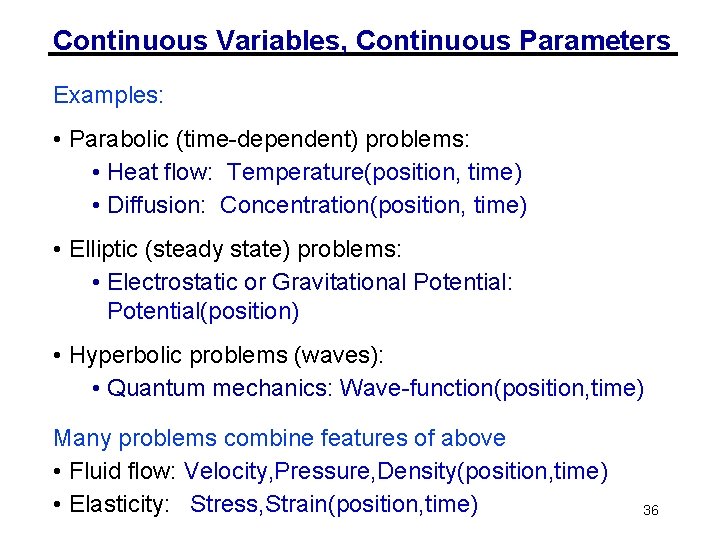 Continuous Variables, Continuous Parameters

Examples:

• Parabolic (time-dependent) problems:
  • Heat flow: Temperature(position, time)
  • Diffusion: Concentration(position, time)

• Elliptic (steady state) problems:
  • Electrostatic or Gravitational Potential: Potential(position)

• Hyperbolic problems (waves):
  • Quantum mechanics: Wave-function(position,time)

Many problems combine features of above
• Fluid flow: Velocity,Pressure,Density(position,time)
• Elasticity: Stress,Strain(position,time)

36